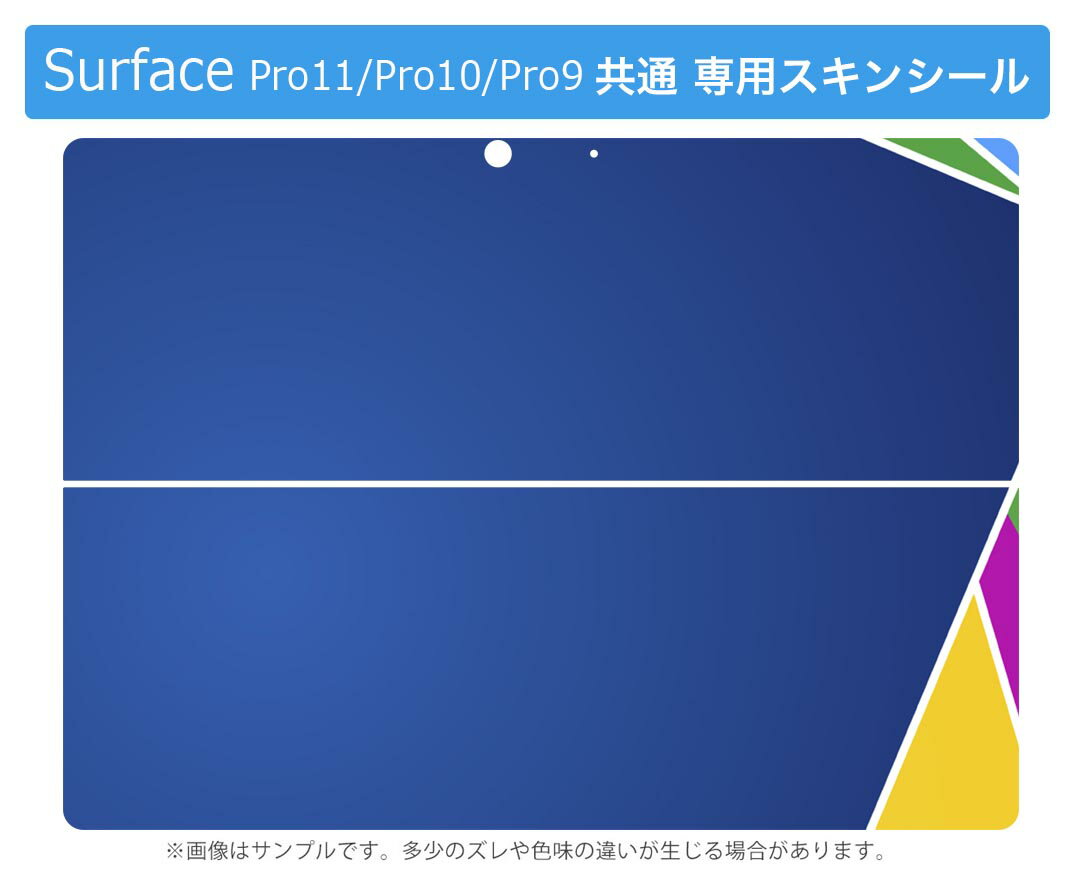 Surface Pro11/Pro10/Pro9 共通 専用スキンシール

※画像はサンプルです。多少のズレや色味の違いが生じる場合があります。